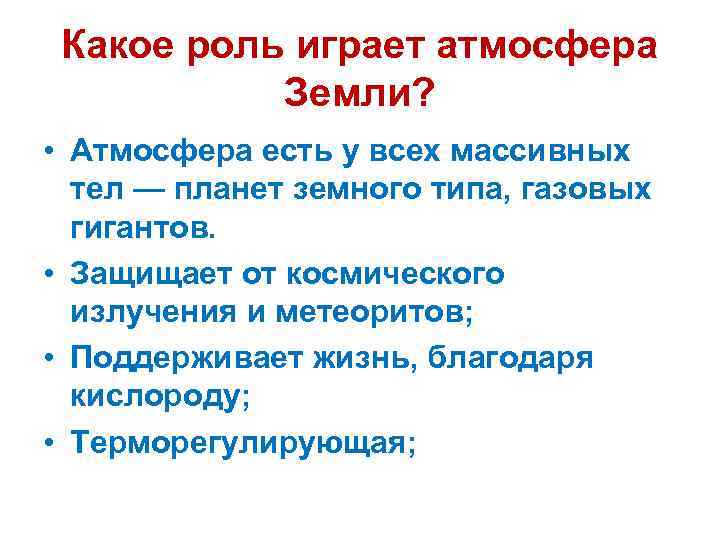 Какое роль играет атмосфера Земли?

• Атмосфера есть у всех массивных тел — планет земного типа, газовых гигантов.
• Защищает от космического излучения и метеоритов;
• Поддерживает жизнь, благодаря кислороду;
• Терморегулирующая;